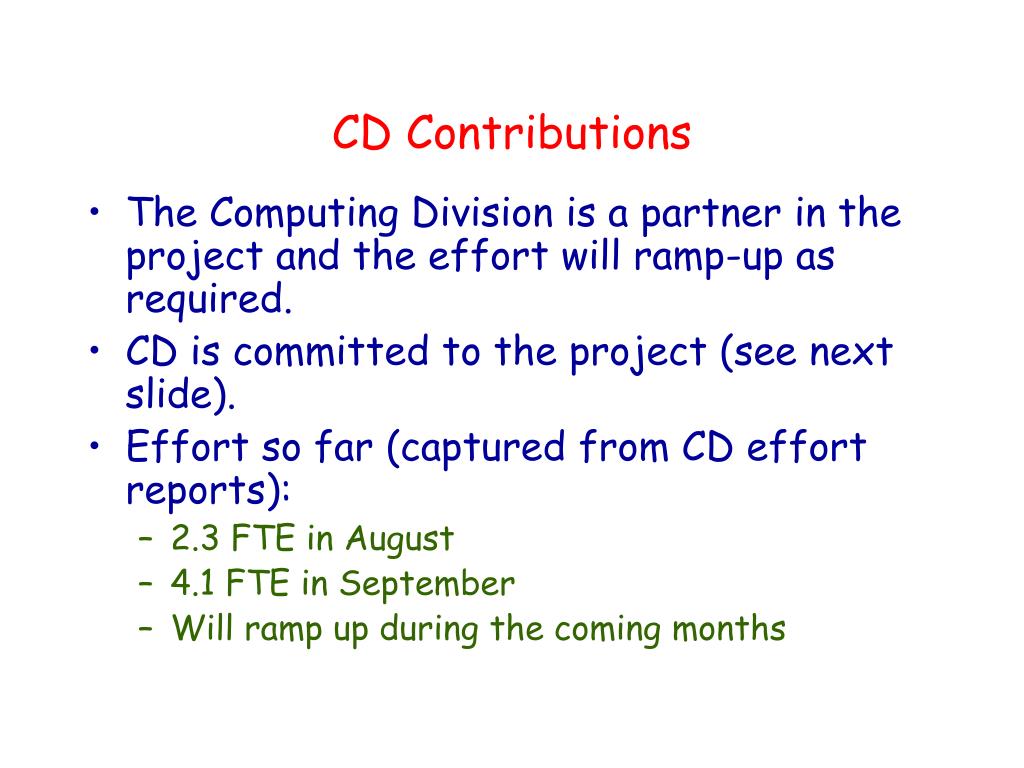 CD Contributions

• The Computing Division is a partner in the project and the effort will ramp-up as required.
• CD is committed to the project (see next slide).
• Effort so far (captured from CD effort reports):
  – 2.3 FTE in August
  – 4.1 FTE in September
  – Will ramp up during the coming months